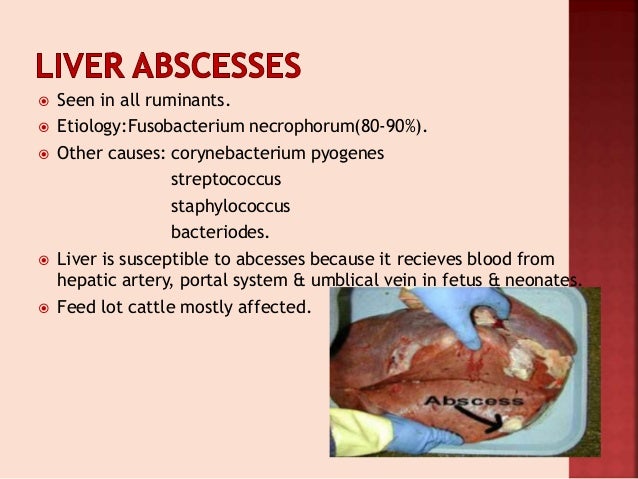 LIVER ABSCESSES

Seen in all ruminants.

Etiology:Fusobacterium necrophorum(80-90%).

Other causes: corynebacterium pyogenes
streptococcus
staphylococcus
bacteriodes.

Liver is susceptible to abcesses because it recieves blood from hepatic artery, portal system & umblical vein in fetus & neonates.

Feed lot cattle mostly affected.

Abscess